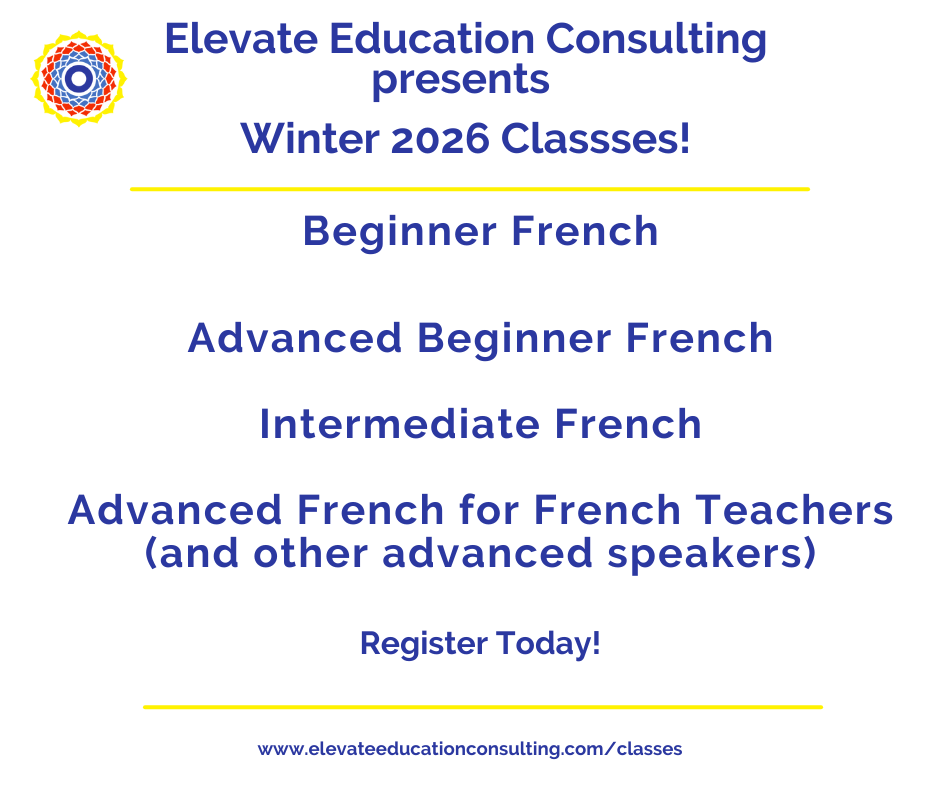 Elevate Education Consulting presents

Winter 2026 Classses!

Beginner French

Advanced Beginner French

Intermediate French

Advanced French for French Teachers (and other advanced speakers)

Register Today!

www.elevateeducationconsulting.com/classes